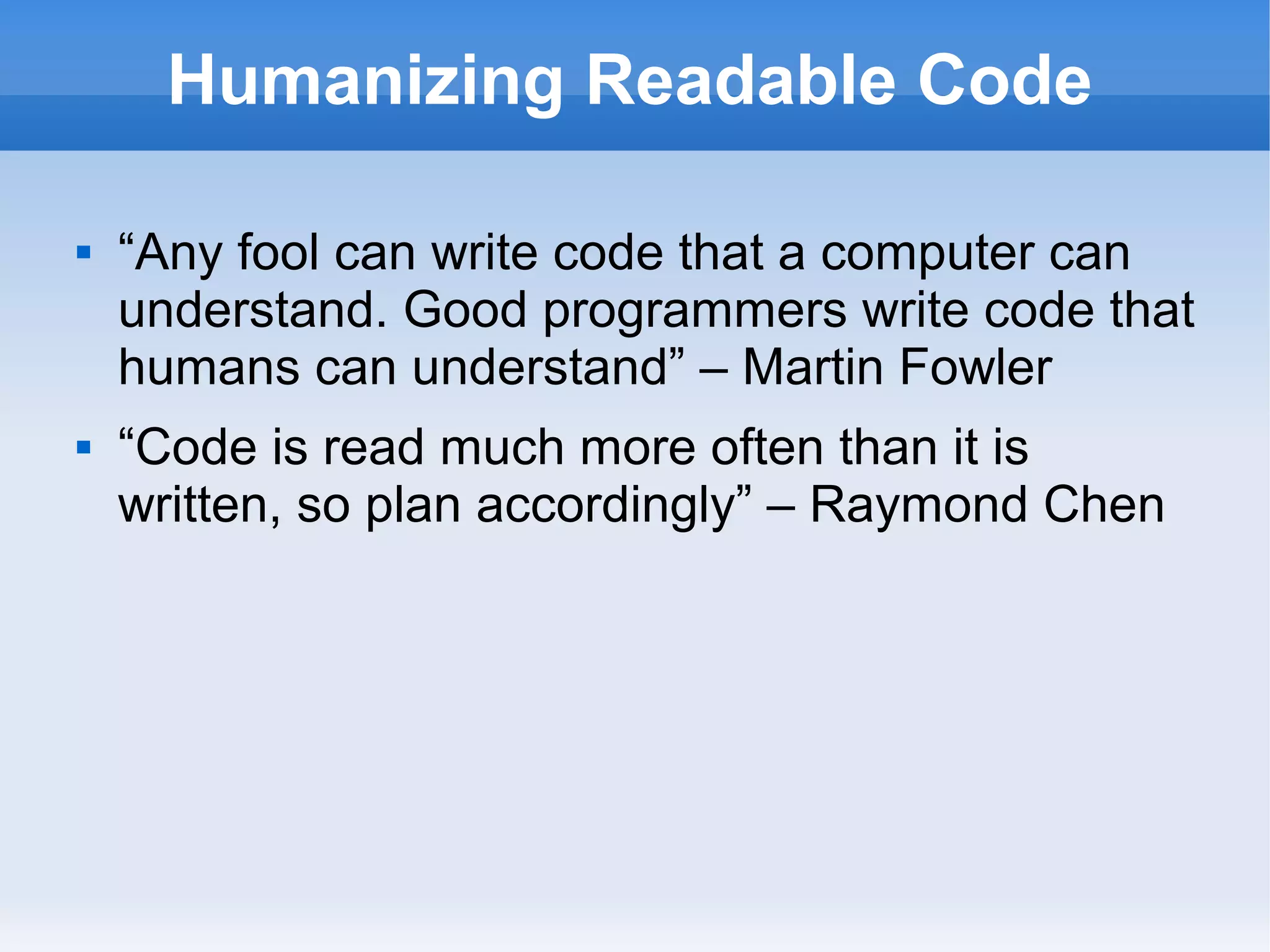 Humanizing Readable Code

▪ “Any fool can write code that a computer can understand. Good programmers write code that humans can understand” – Martin Fowler

▪ “Code is read much more often than it is written, so plan accordingly” – Raymond Chen